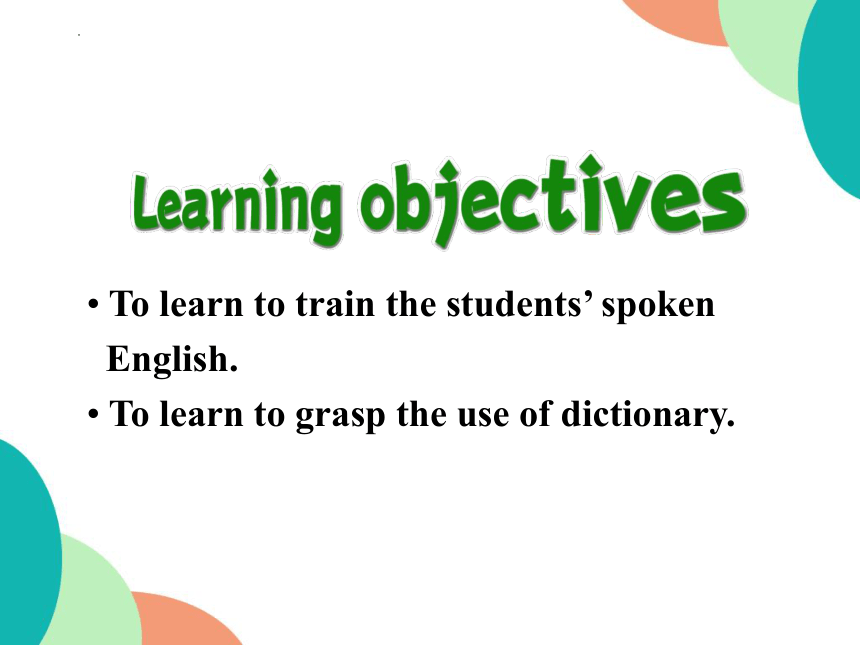 Learning objectives

• To learn to train the students’ spoken English.

• To learn to grasp the use of dictionary.